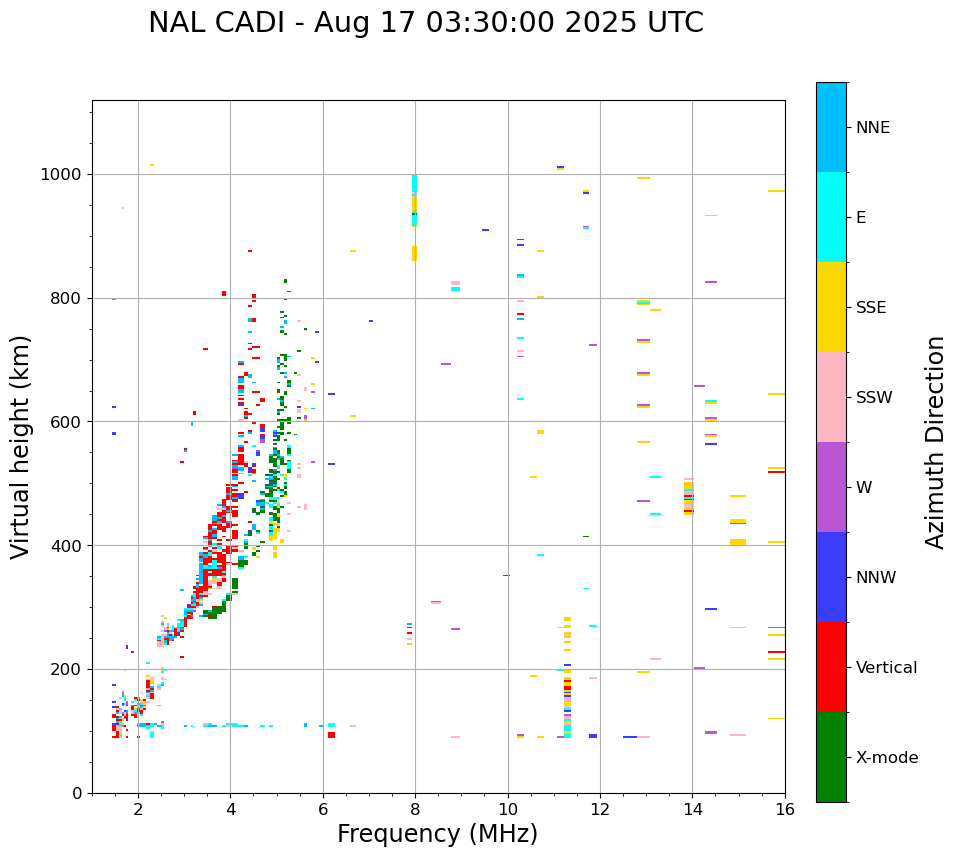 NAL CADI - Aug 17 03:30:00 2025 UTC

Virtual height (km)

1000
800
600
400
200
0

2
4
6
8
10
12
14
16

Frequency (MHz)

NNE
E
SSE
SSW
W
NNW
Vertical
X-mode

Azimuth Direction